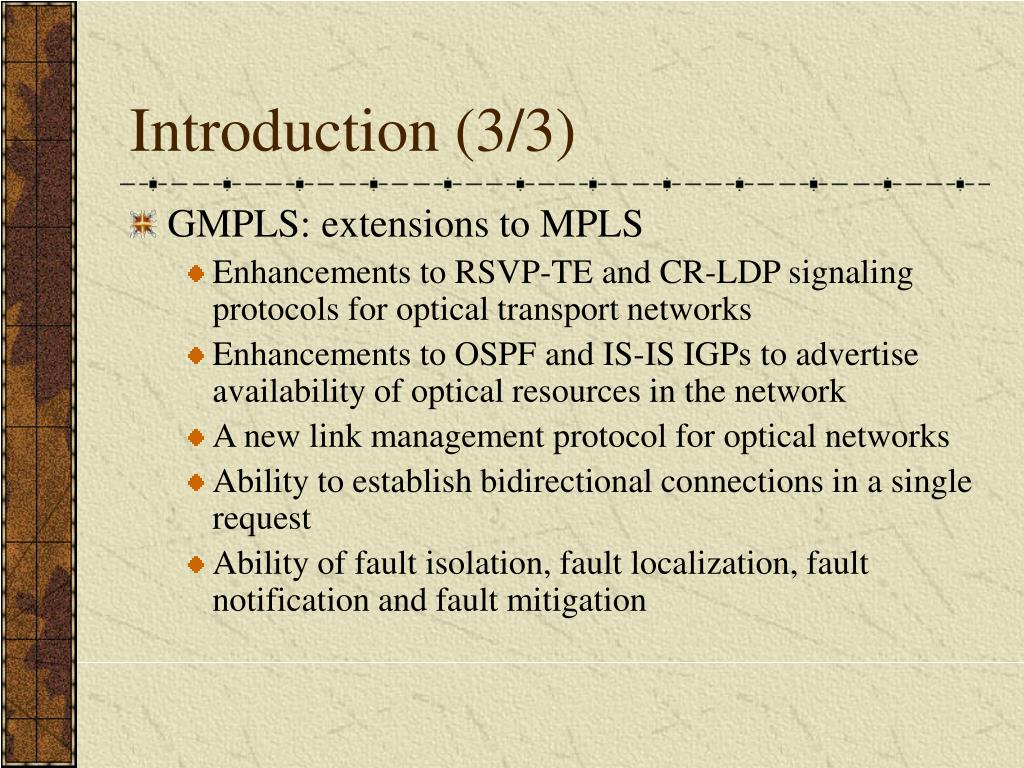 Introduction (3/3)

GMPLS: extensions to MPLS

Enhancements to RSVP-TE and CR-LDP signaling protocols for optical transport networks

Enhancements to OSPF and IS-IS IGPs to advertise availability of optical resources in the network

A new link management protocol for optical networks

Ability to establish bidirectional connections in a single request

Ability of fault isolation, fault localization, fault notification and fault mitigation